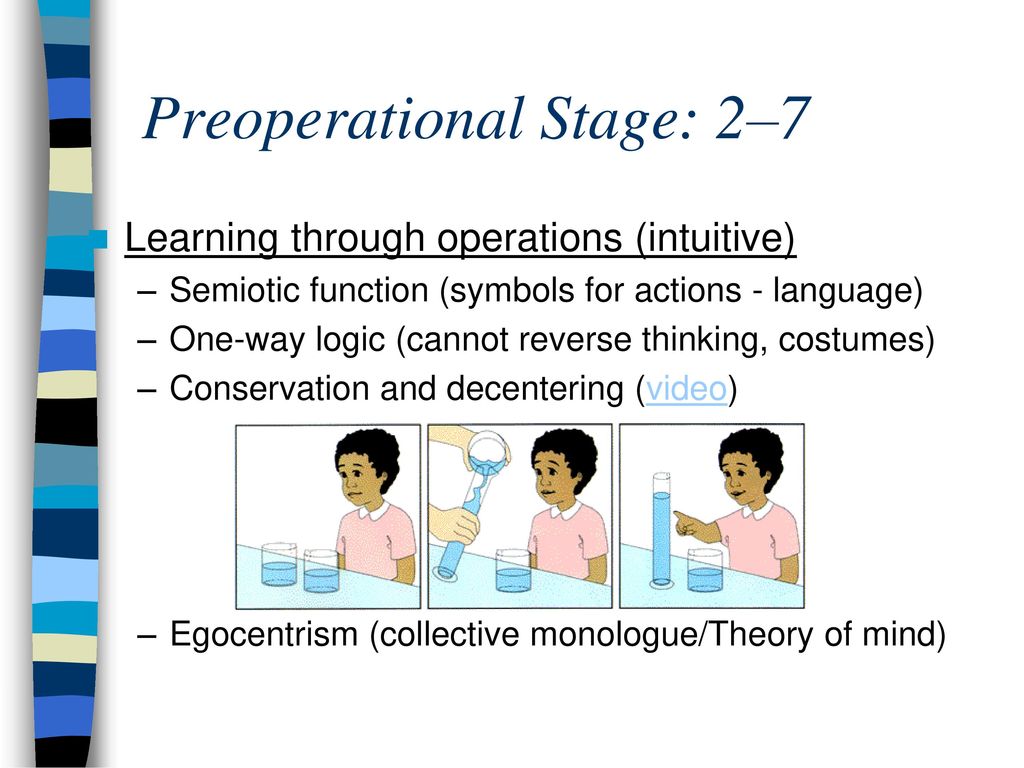 Preoperational Stage: 2–7

Learning through operations (intuitive)
– Semiotic function (symbols for actions - language)
– One-way logic (cannot reverse thinking, costumes)
– Conservation and decentering (video)
– Egocentrism (collective monologue/Theory of mind)